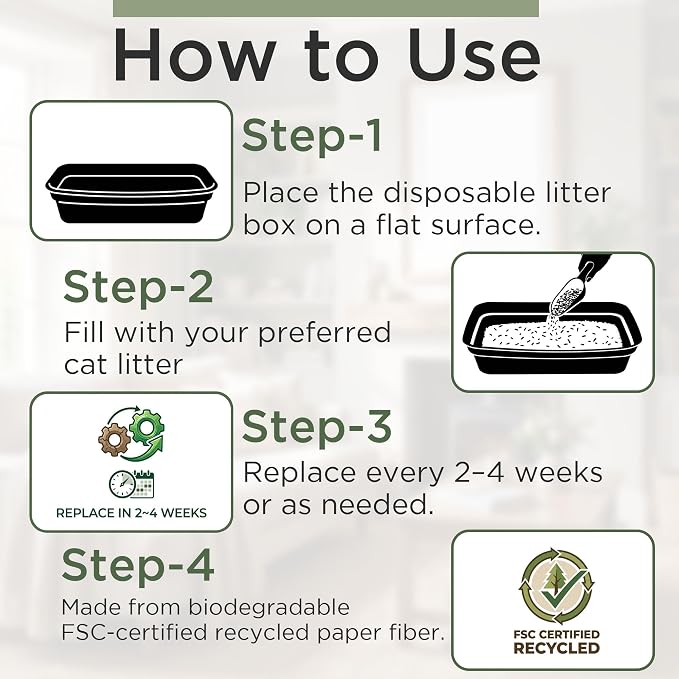 How to Use

Step-1

Place the disposable litter box on a flat surface.

Step-2

Fill with your preferred cat litter

REPLACE IN 2~4 WEEKS

Step-3

Replace every 2–4 weeks or as needed.

Step-4

Made from biodegradable FSC-certified recycled paper fiber.

FSC CERTIFIED
RECYCLED